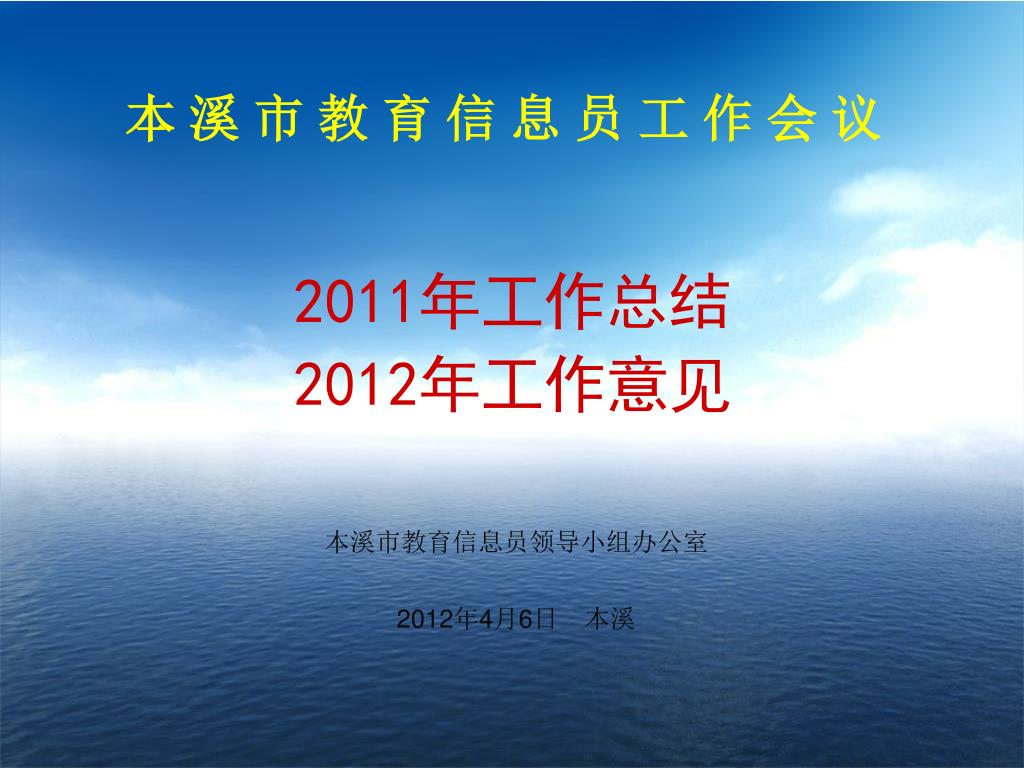 本溪市教育信息员工作会议

2011年工作总结
2012年工作意见

本溪市教育信息员领导小组办公室

2012年4月6日　本溪